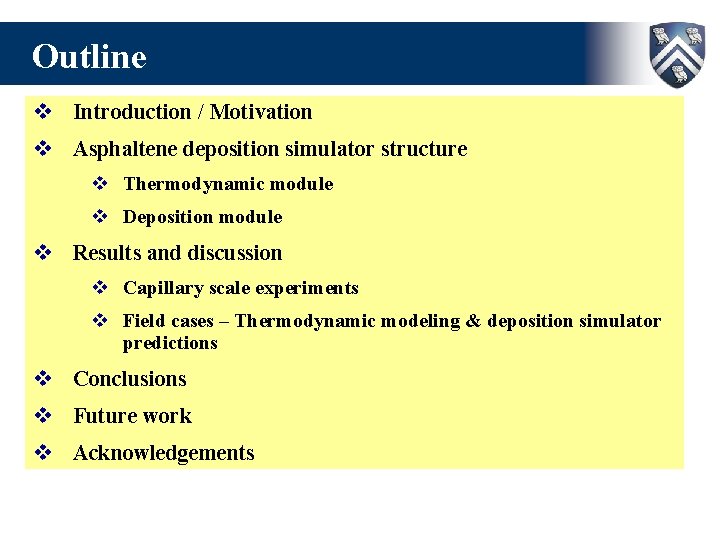 Outline

❖ Introduction / Motivation

❖ Asphaltene deposition simulator structure

❖ Thermodynamic module

❖ Deposition module

❖ Results and discussion

❖ Capillary scale experiments

❖ Field cases – Thermodynamic modeling & deposition simulator predictions

❖ Conclusions

❖ Future work

❖ Acknowledgements